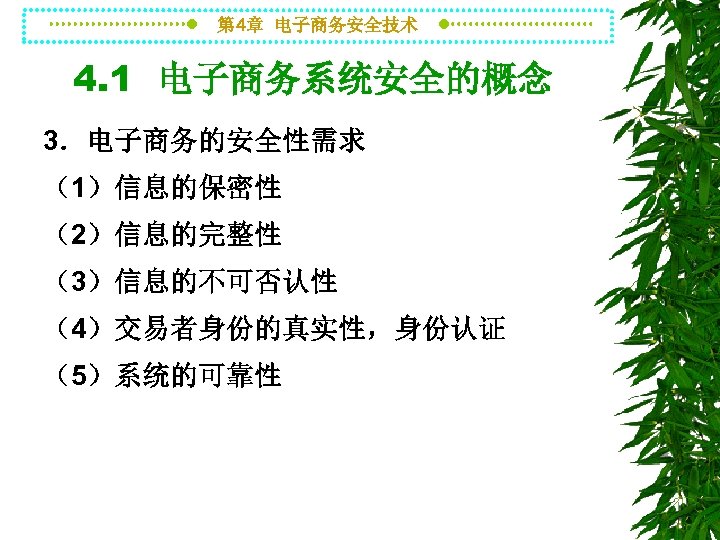 第4章 电子商务安全技术

4.1 电子商务系统安全的概念

3. 电子商务的安全性需求

（1）信息的保密性

（2）信息的完整性

（3）信息的不可否认性

（4）交易者身份的真实性，身份认证

（5）系统的可靠性